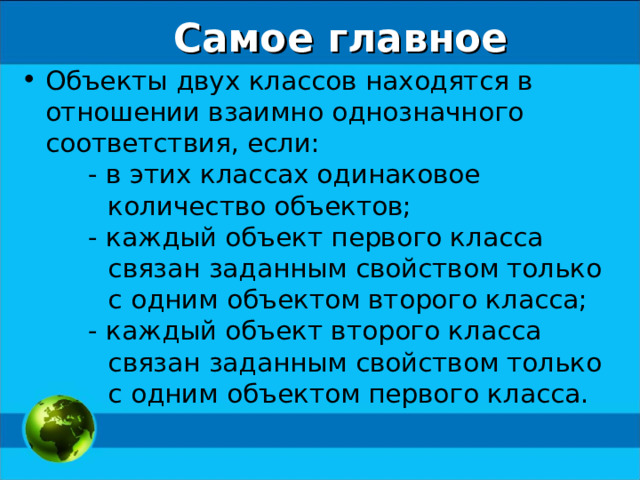 Самое главное

• Объекты двух классов находятся в отношении взаимно однозначного соответствия, если:

- в этих классах одинаковое количество объектов;

- каждый объект первого класса связан заданным свойством только с одним объектом второго класса;

- каждый объект второго класса связан заданным свойством только с одним объектом первого класса.